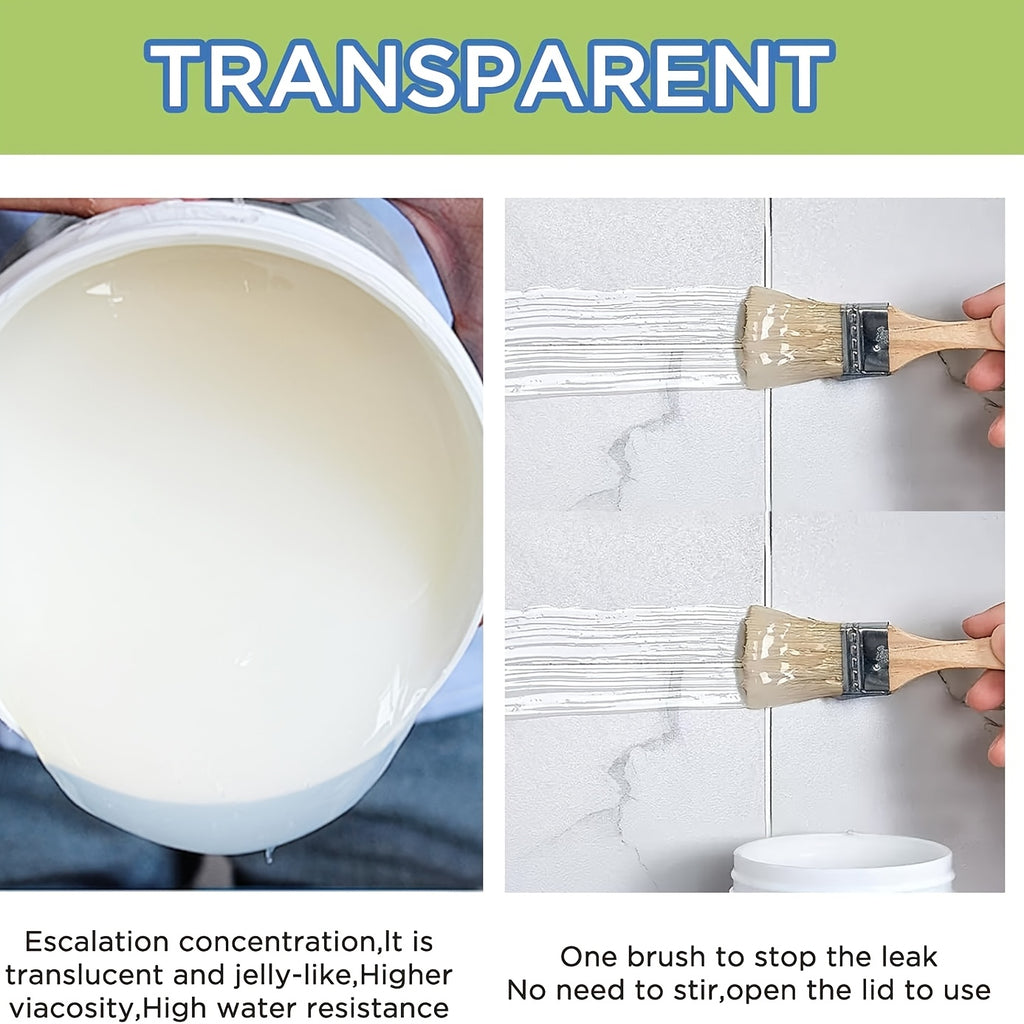 TRANSPARENT

Escalation concentration,It is translucent and jelly-like,Higher viacosity,High water resistance

One brush to stop the leak
No need to stir,open the lid to use